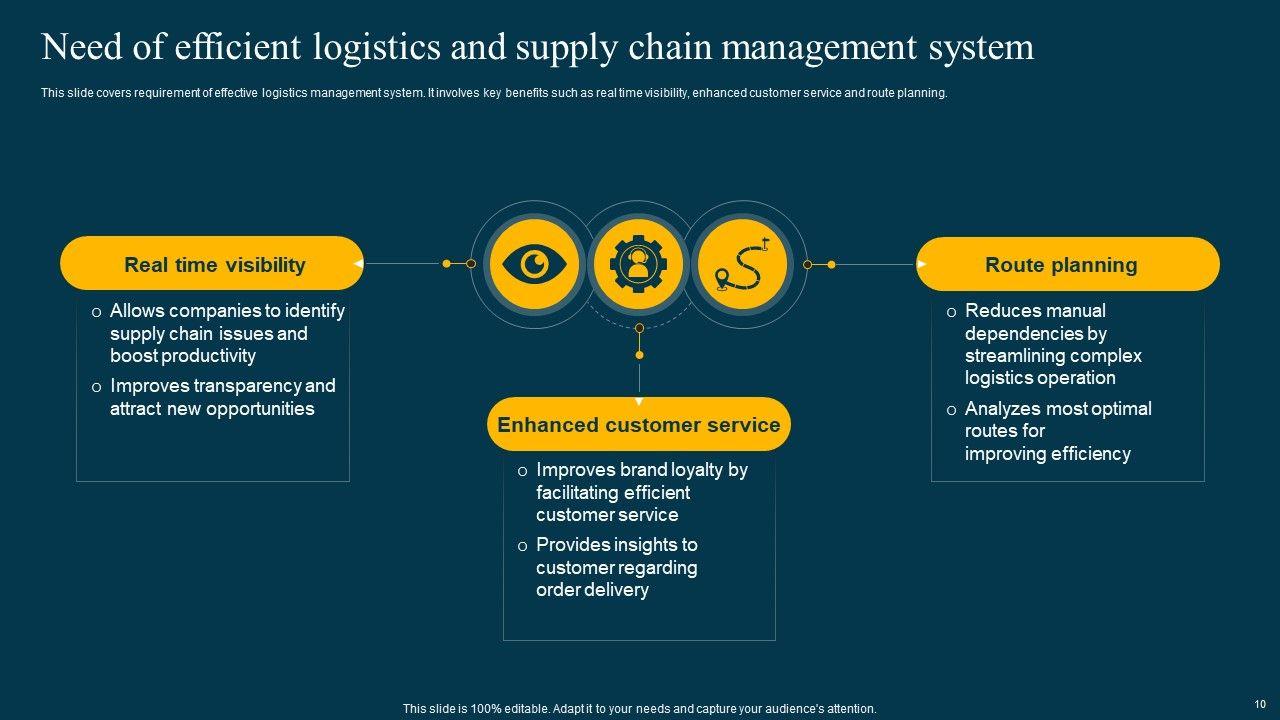 Need of efficient logistics and supply chain management system

This slide covers requirement of effective logistics management system. It involves key benefits such as real time visibility, enhanced customer service and route planning.

Real time visibility

o Allows companies to identify supply chain issues and boost productivity
o Improves transparency and attract new opportunities

Enhanced customer service

o Improves brand loyalty by facilitating efficient customer service
o Provides insights to customer regarding order delivery

Route planning

o Reduces manual dependencies by streamlining complex logistics operation
o Analyzes most optimal routes for improving efficiency

This slide is 100% editable. Adapt it to your needs and capture your audience's attention.

10